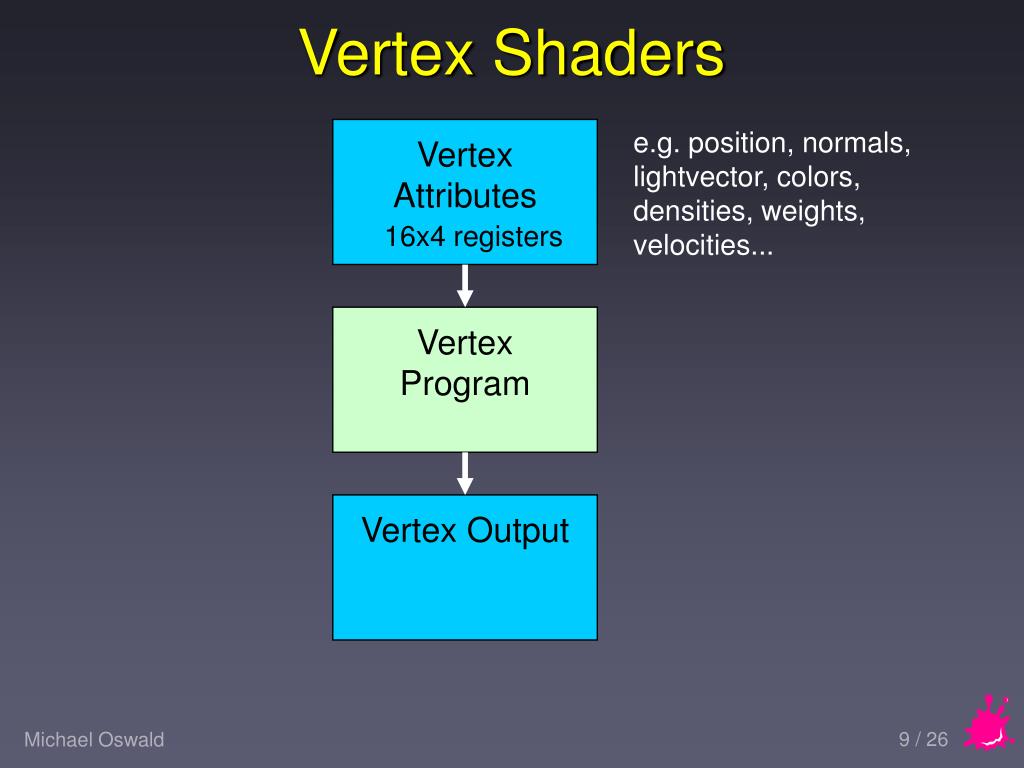 Vertex Shaders

Vertex Attributes
16x4 registers

e.g. position, normals, lightvector, colors, densities, weights, velocities...

Vertex Program

Vertex Output

Michael Oswald

9 / 26